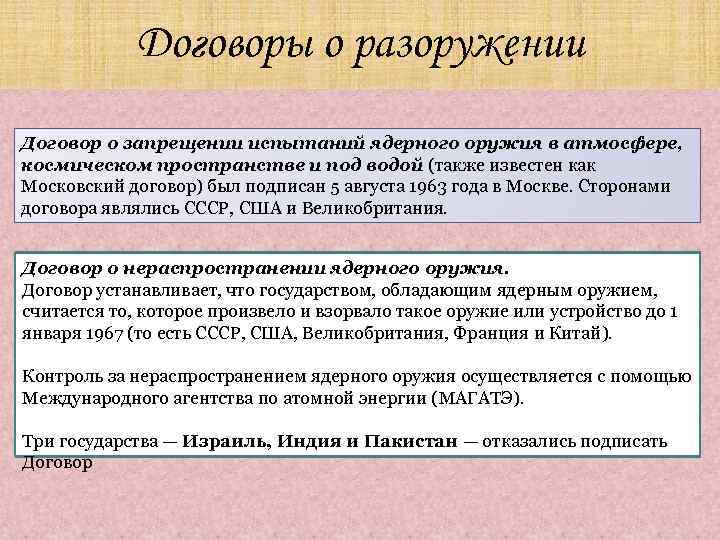 Договоры о разоружении

Договор о запрещении испытаний ядерного оружия в атмосфере, космическом пространстве и под водой (также известен как Московский договор) был подписан 5 августа 1963 года в Москве. Сторонами договора являлись СССР, США и Великобритания.

Договор о нераспространении ядерного оружия.
Договор устанавливает, что государством, обладающим ядерным оружием, считается то, которое произвело и взорвало такое оружие или устройство до 1 января 1967 (то есть СССР, США, Великобритания, Франция и Китай).

Контроль за нераспространением ядерного оружия осуществляется с помощью Международного агентства по атомной энергии (МАГАТЭ).

Три государства — Израиль, Индия и Пакистан — отказались подписать Договор